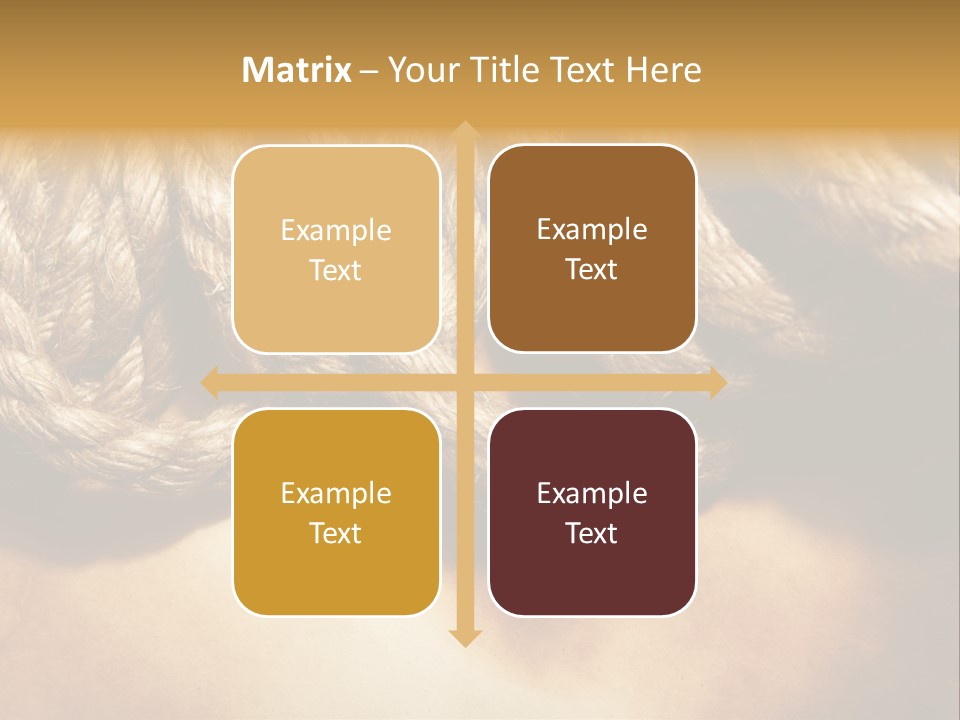 Matrix – Your Title Text Here

Example Text

Example Text

Example Text

Example Text